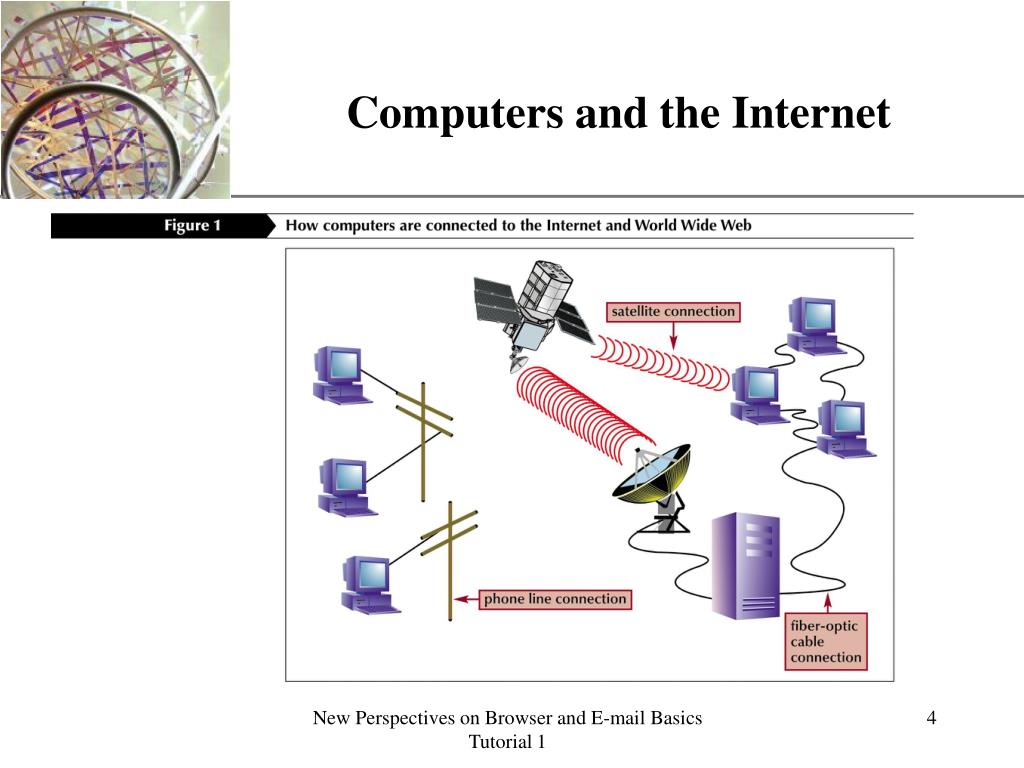 Computers and the Internet

Figure 1 How computers are connected to the Internet and World Wide Web

satellite connection

phone line connection

fiber-optic cable connection

New Perspectives on Browser and E-mail Basics Tutorial 1

4